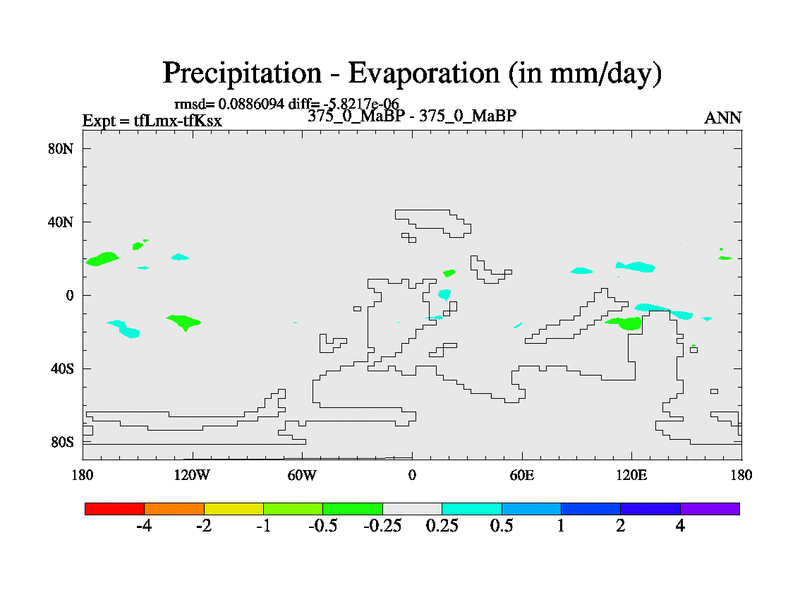 Precipitation - Evaporation (in mm/day)

rmsd= 0.0886094 diff= -5.8217e-06

Expt = tfLmx-tfKsx

375_0_MaBP - 375_0_MaBP

ANN

80N

40N

0

40S

80S

180

120W

60W

0

60E

120E

180

-4

-2

-1

-0.5

-0.25

0.25

0.5

1

2

4